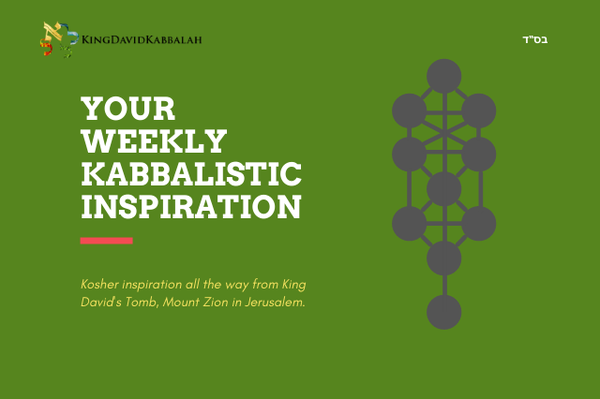 KingDavidKabbalah

בס"ד

YOUR WEEKLY KABBALISTIC INSPIRATION

Kosher inspiration all the way from King David's Tomb, Mount Zion in Jerusalem.